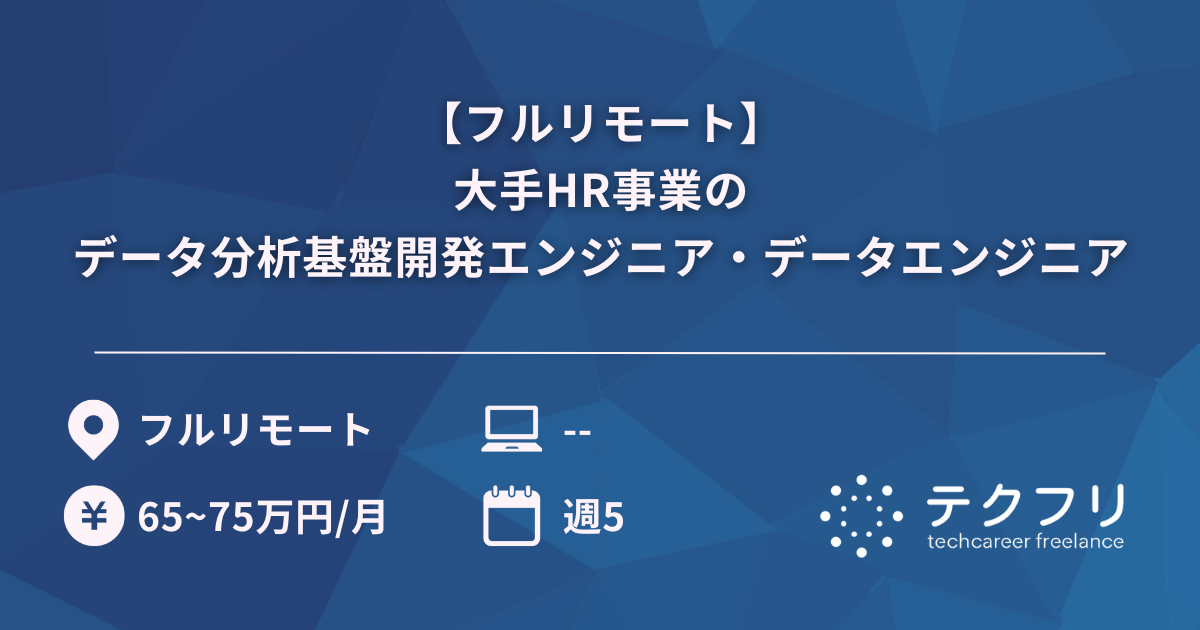 【フルリモート】
大手HR事業の
データ分析基盤開発エンジニア・データエンジニア

フルリモート

--

¥ 65~75万円/月

週5

テクフリ
techcareer freelance